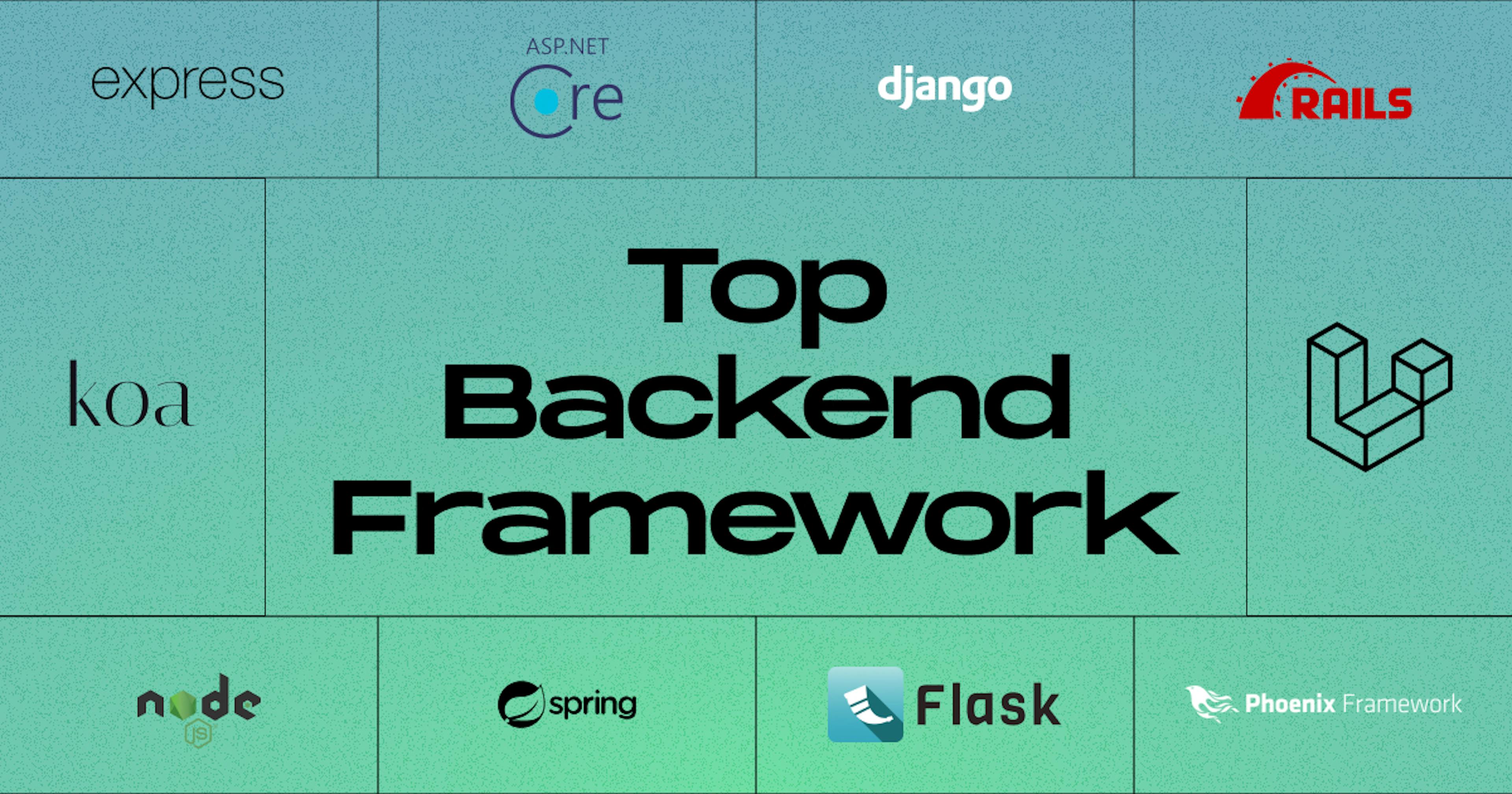 express

ASP.NET
Core

django

RAILS

koa

Top
Backend
Framework

node
JS

spring

Flask

Phoenix Framework